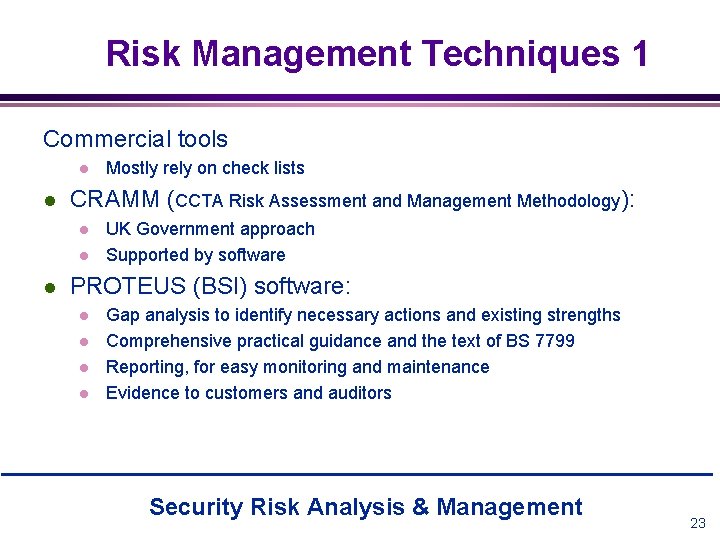 Risk Management Techniques 1

Commercial tools

- Mostly rely on check lists

- CRAMM (CCTA Risk Assessment and Management Methodology):
  - UK Government approach
  - Supported by software

- PROTEUS (BSI) software:
  - Gap analysis to identify necessary actions and existing strengths
  - Comprehensive practical guidance and the text of BS 7799
  - Reporting, for easy monitoring and maintenance
  - Evidence to customers and auditors

Security Risk Analysis & Management

23